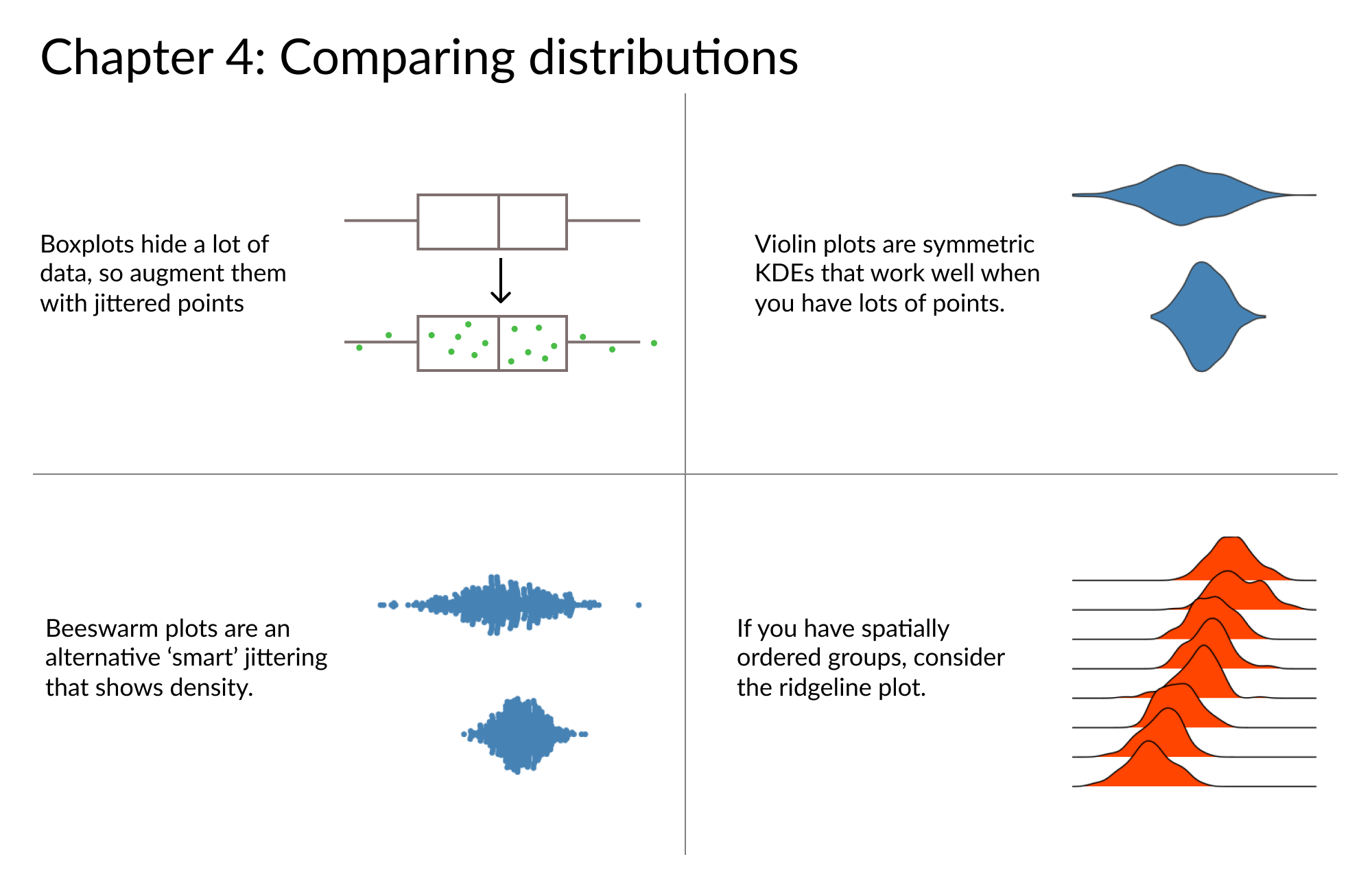 Chapter 4: Comparing distributions

Boxplots hide a lot of data, so augment them with jittered points

Violin plots are symmetric KDEs that work well when you have lots of points.

Beeswarm plots are an alternative ‘smart’ jittering that shows density.

If you have spatially ordered groups, consider the ridgeline plot.